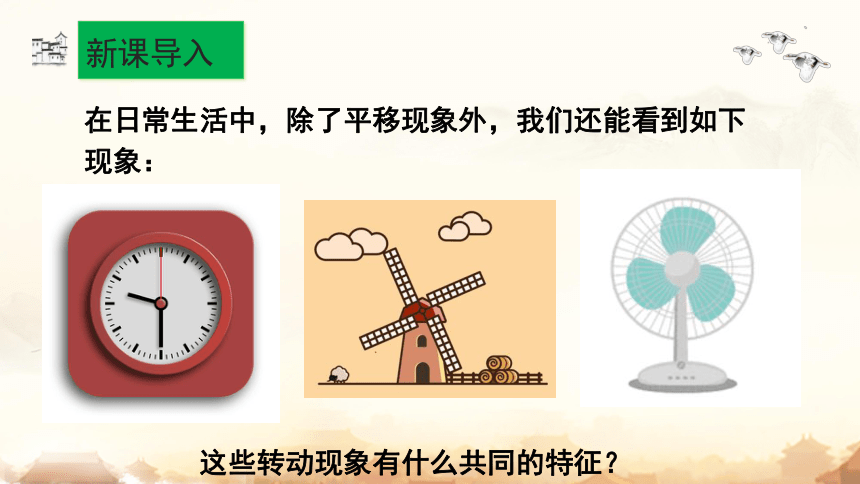 新课导入

在日常生活中，除了平移现象外，我们还能看到如下现象：

这些转动现象有什么共同的特征？